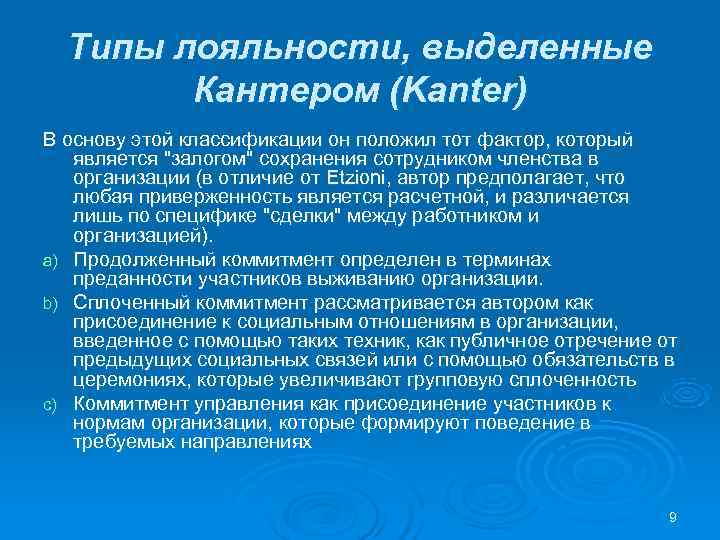 Типы лояльности, выделенные Кантером (Kanter)

В основу этой классификации он положил тот фактор, который является "залогом" сохранения сотрудником членства в организации (в отличие от Etzioni, автор предполагает, что любая приверженность является расчетной, и различается лишь по специфике "сделки" между работником и организацией).

a) Продолженный коммитмент определен в терминах преданности участников выживанию организации.

b) Сплоченный коммитмент рассматривается автором как присоединение к социальным отношениям в организации, введенное с помощью таких техник, как публичное отречение от предыдущих социальных связей или с помощью обязательств в церемониях, которые увеличивают групповую сплоченность

c) Коммитмент управления как присоединение участников к нормам организации, которые формируют поведение в требуемых направлениях

9